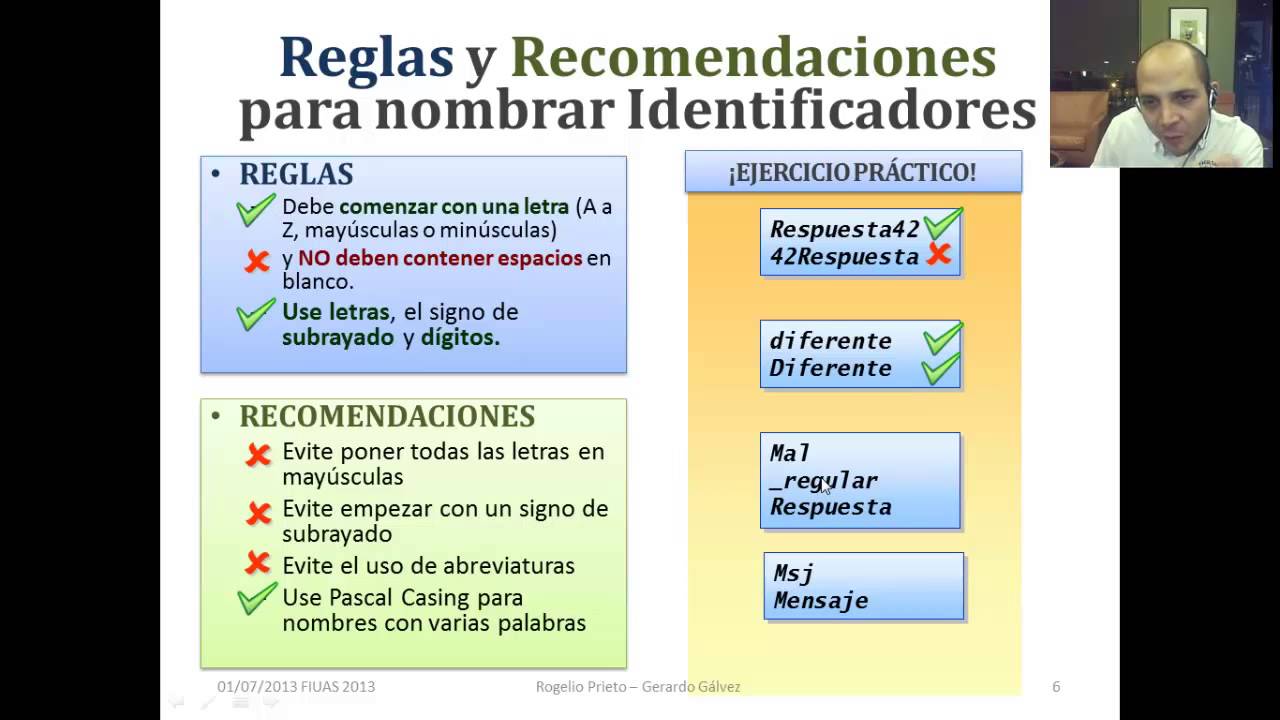 Reglas y Recomendaciones para nombrar Identificadores

• REGLAS
Debe comenzar con una letra (A a Z, mayúsculas o minúsculas)
y NO deben contener espacios en blanco.
Use letras, el signo de subrayado y dígitos.

• RECOMENDACIONES
Evite poner todas las letras en mayúsculas
Evite empezar con un signo de subrayado
Evite el uso de abreviaturas
Use Pascal Casing para nombres con varias palabras

¡EJERCICIO PRÁCTICO!

Respuesta42
42Respuesta

diferente
Diferente

Mal
_regular
Respuesta

Msj
Mensaje

01/07/2013 FIUAS 2013
Rogelio Prieto – Gerardo Gálvez
6